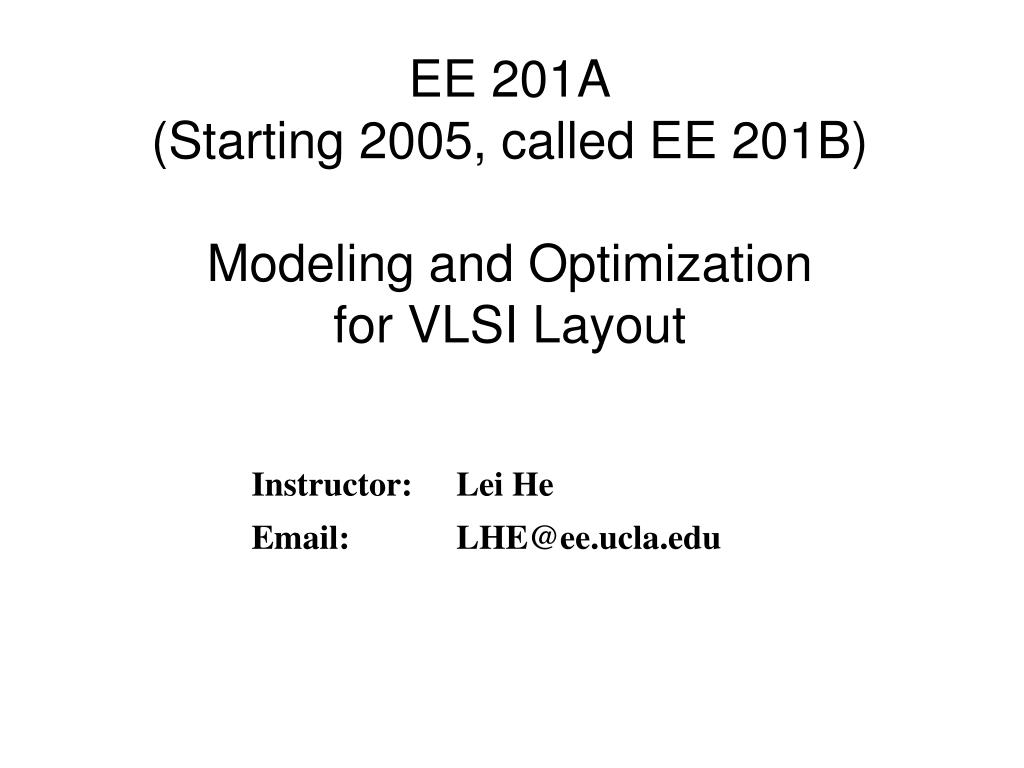 EE 201A
(Starting 2005, called EE 201B)

Modeling and Optimization
for VLSI Layout

Instructor: Lei He
Email: LHE@ee.ucla.edu